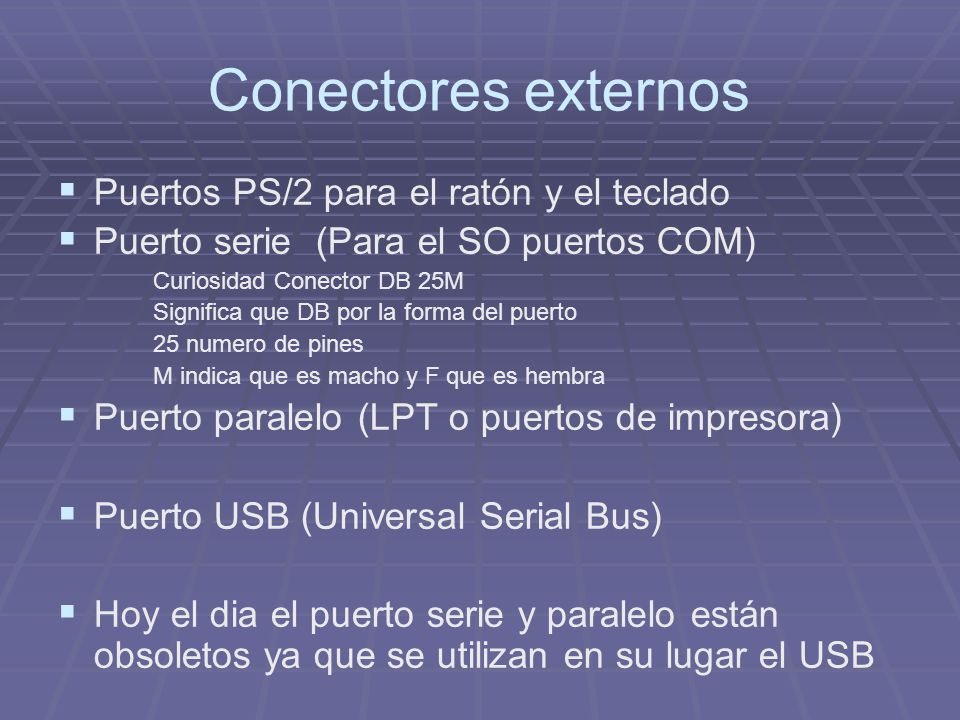 Conectores externos

▪ Puertos PS/2 para el ratón y el teclado
▪ Puerto serie (Para el SO puertos COM)

Curiosidad Conector DB 25M
Significa que DB por la forma del puerto
25 numero de pines
M indica que es macho y F que es hembra

▪ Puerto paralelo (LPT o puertos de impresora)

▪ Puerto USB (Universal Serial Bus)

▪ Hoy el dia el puerto serie y paralelo están obsoletos ya que se utilizan en su lugar el USB